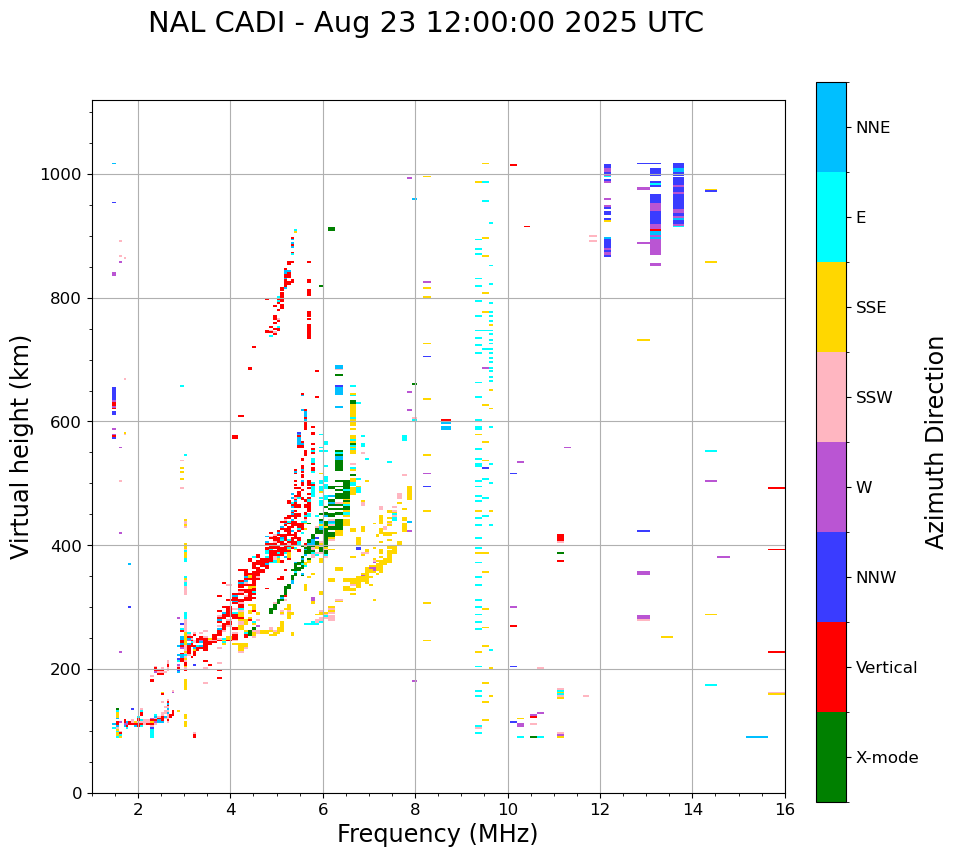 NAL CADI - Aug 23 12:00:00 2025 UTC

Virtual height (km)

1000
800
600
400
200
0

2
4
6
8
10
12
14
16

Frequency (MHz)

NNE
E
SSE
SSW
W
NNW
Vertical
X-mode

Azimuth Direction